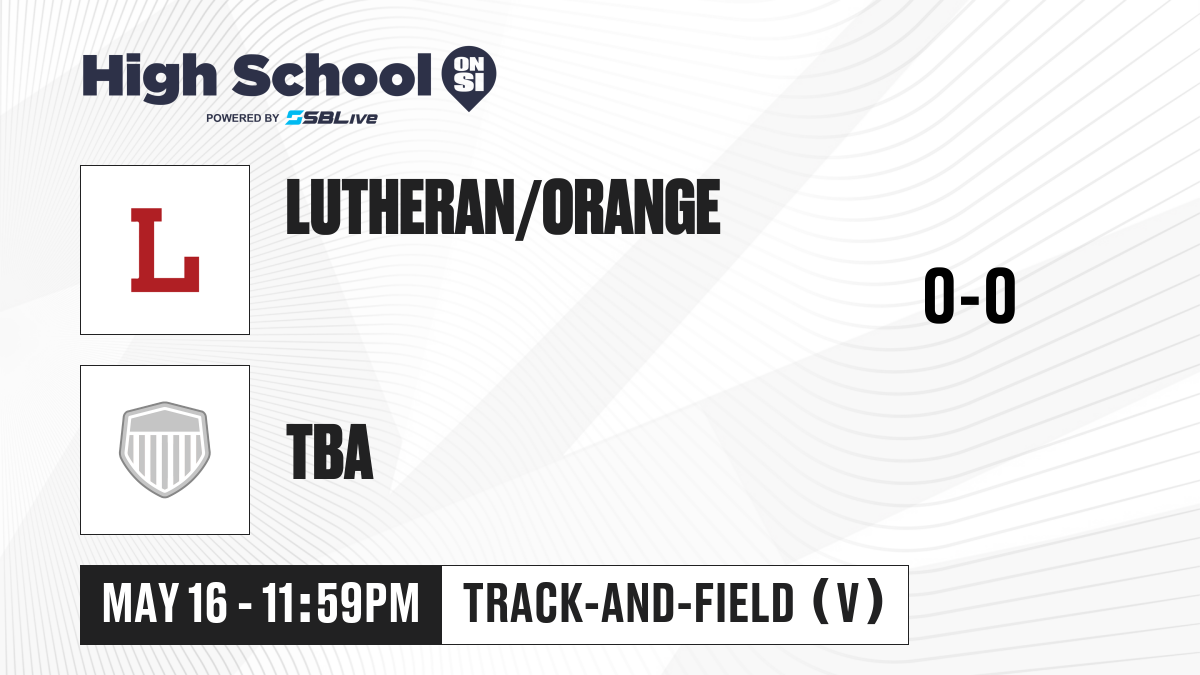 High School ON SI
POWERED BY SBLive

L

LUTHERAN/ORANGE

0-0

TBA

MAY 16 - 11:59PM

TRACK-AND-FIELD (V)